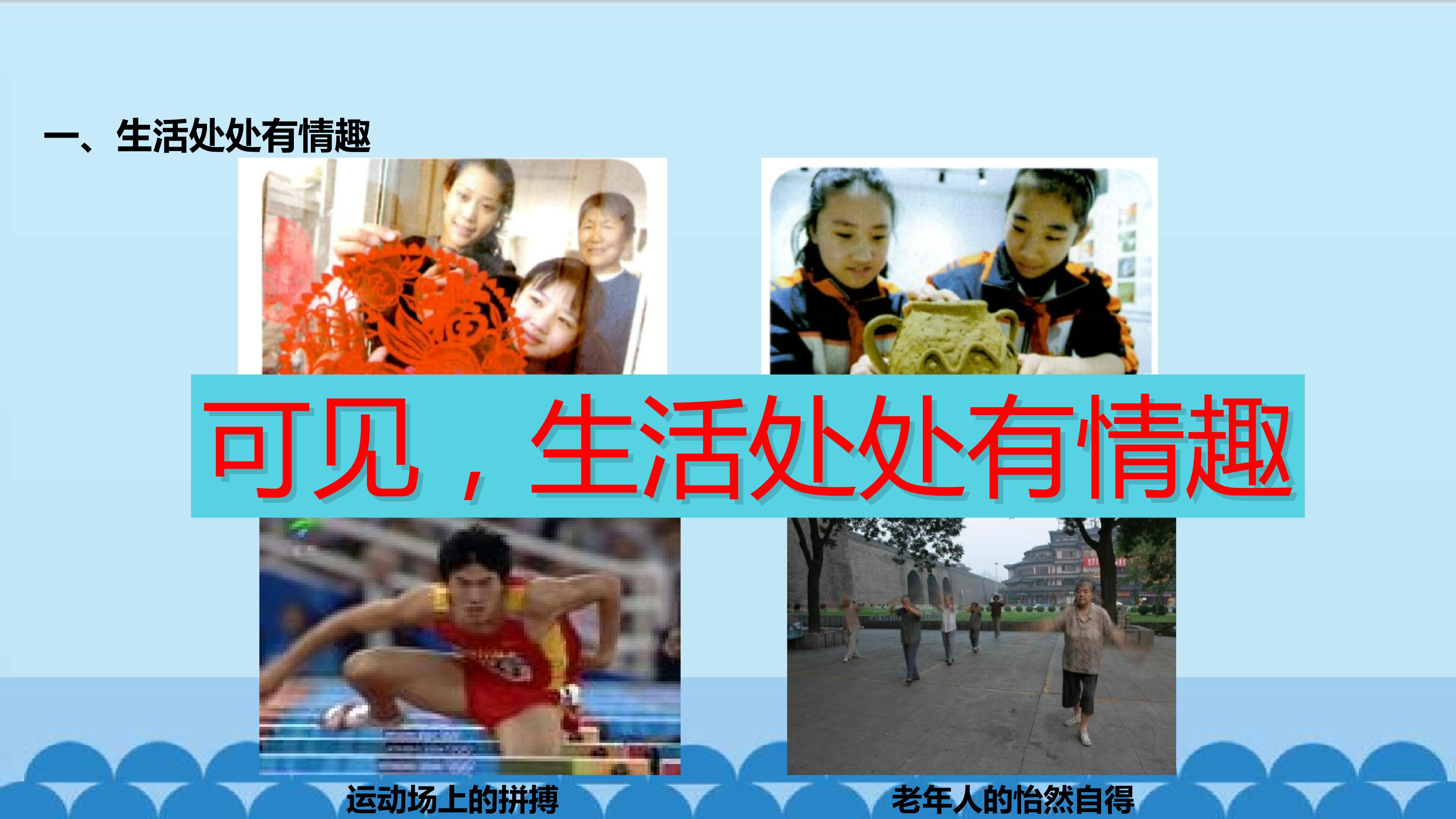 一、生活处处有情趣

可见，生活处处有情趣

运动场上的拼搏

老年人的怡然自得